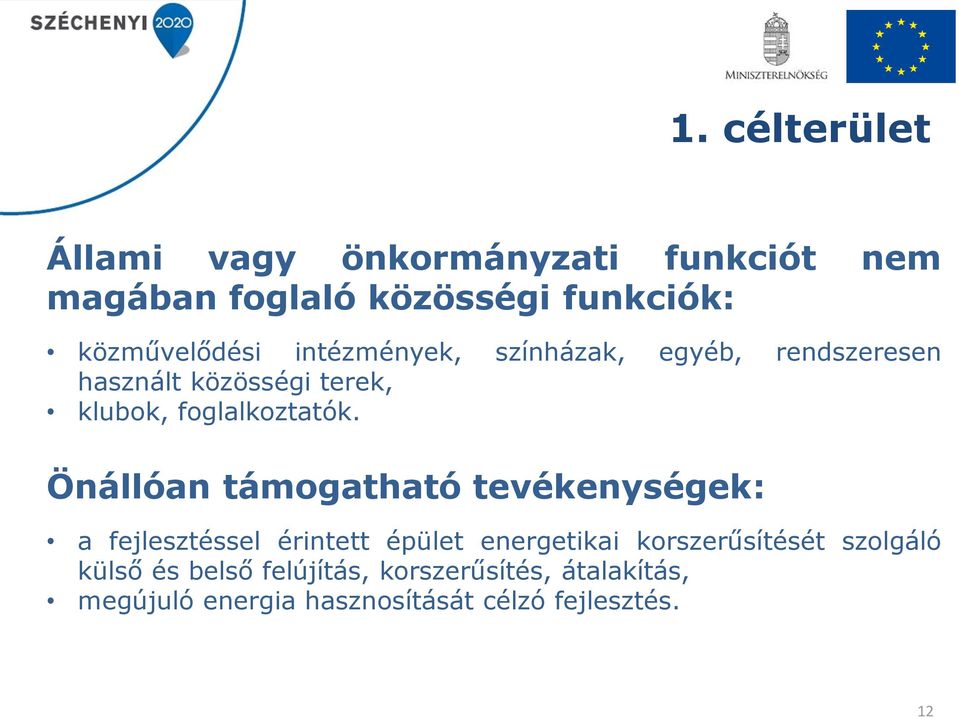 SZÉCHENYI 2020

MINISZTERELNÖKSÉG

1. célterület

Állami vagy önkormányzati funkciót nem magában foglaló közösségi funkciók:

• közművelődési intézmények, színházak, egyéb, rendszeresen használt közösségi terek,
• klubok, foglalkoztatók.

Önállóan támogatható tevékenységek:

• a fejlesztéssel érintett épület energetikai korszerűsítését szolgáló külső és belső felújítás, korszerűsítés, átalakítás,
• megújuló energia hasznosítását célzó fejlesztés.

12